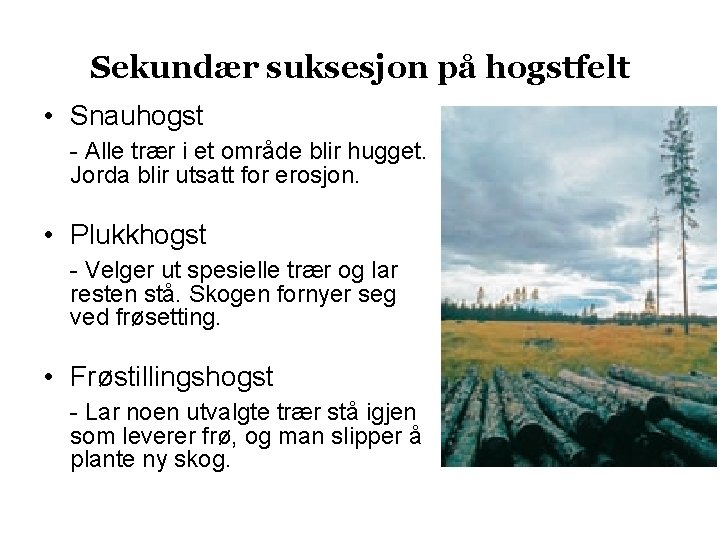 Sekundær suksesjon på hogstfelt

• Snauhogst

- Alle trær i et område blir hugget. Jorda blir utsatt for erosjon.

• Plukkhogst

- Velger ut spesielle trær og lar resten stå. Skogen fornyer seg ved frøsetting.

• Frøstillingshogst

- Lar noen utvalgte trær stå igjen som leverer frø, og man slipper å plante ny skog.